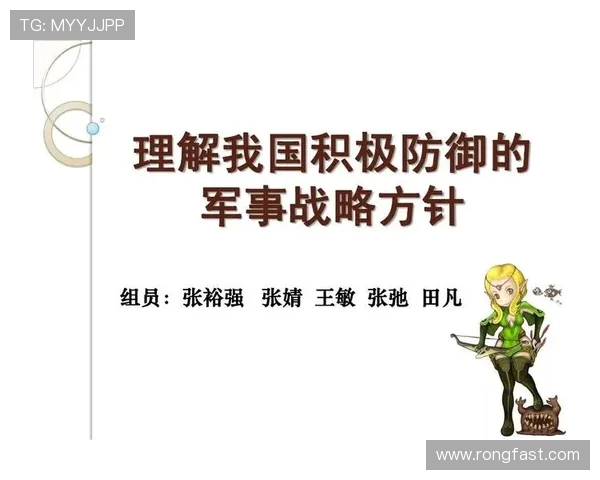 TG: MYYJJPP

理解我国积极防御的军事战略方针

组员：张裕强 张婧 王敏 张弛 田凡

www.rongfast.com